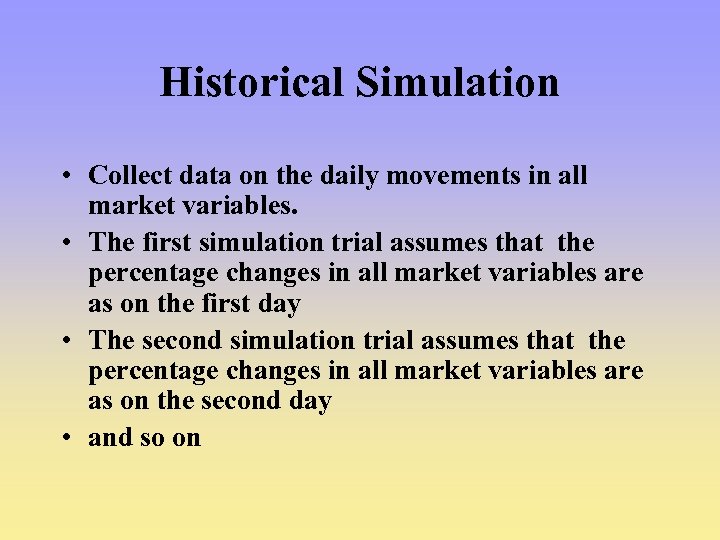 Historical Simulation

• Collect data on the daily movements in all market variables.
• The first simulation trial assumes that the percentage changes in all market variables are as on the first day
• The second simulation trial assumes that the percentage changes in all market variables are as on the second day
• and so on